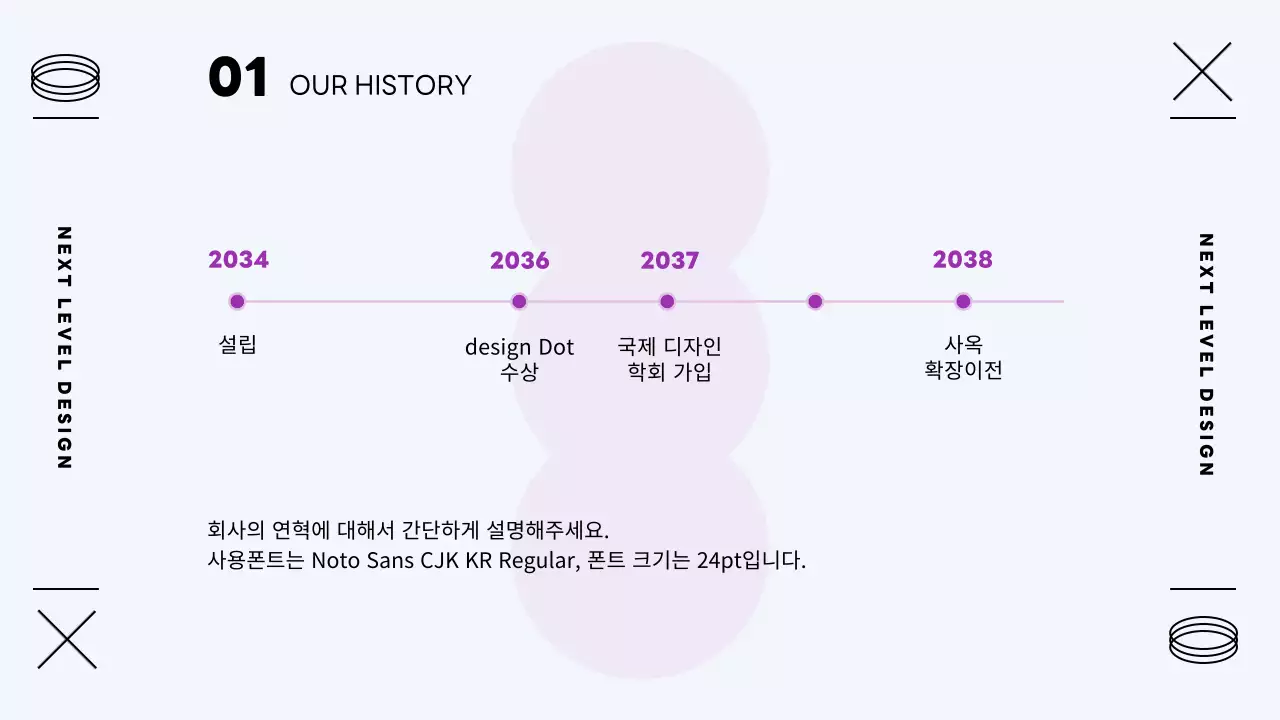 01 OUR HISTORY

NEXT LEVEL DESIGN

2034
설립

2036
design Dot 수상

2037
국제 디자인 학회 가입

2038
사옥 확장이전

회사의 연혁에 대해서 간단하게 설명해주세요.
사용폰트는 Noto Sans CJK KR Regular, 폰트 크기는 24pt입니다.

NEXT LEVEL DESIGN